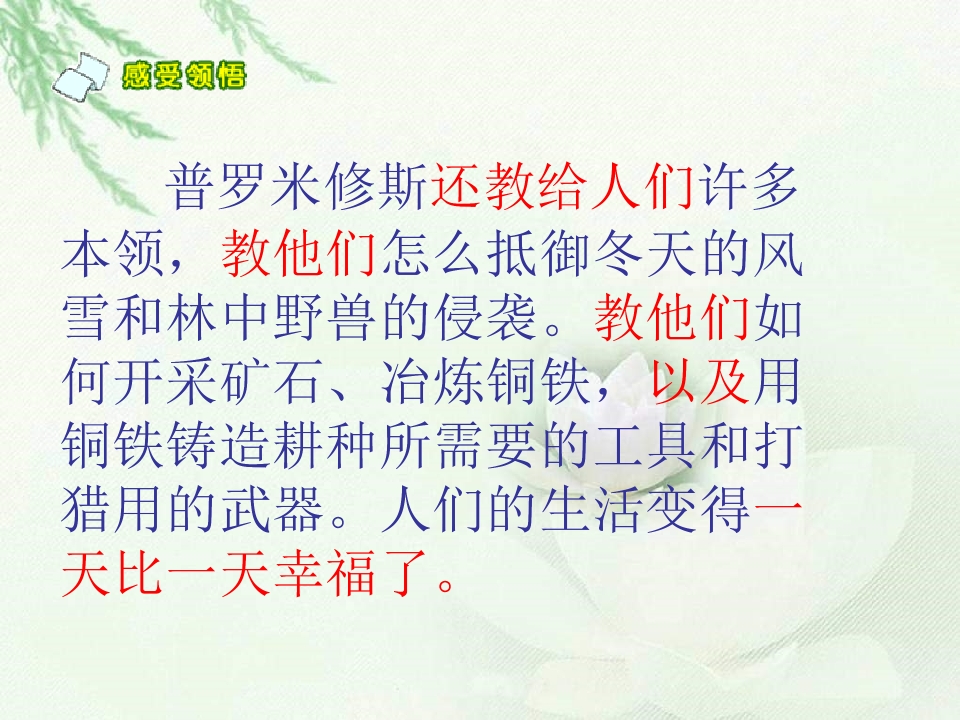 感受领悟

普罗米修斯还教给人们许多本领，教他们怎么抵御冬天的风雪和林中野兽的侵袭。教他们如何开采矿石、冶炼铜铁，以及用铜铁铸造耕种所需要的工具和打猎用的武器。人们的生活变得一天比一天幸福了。